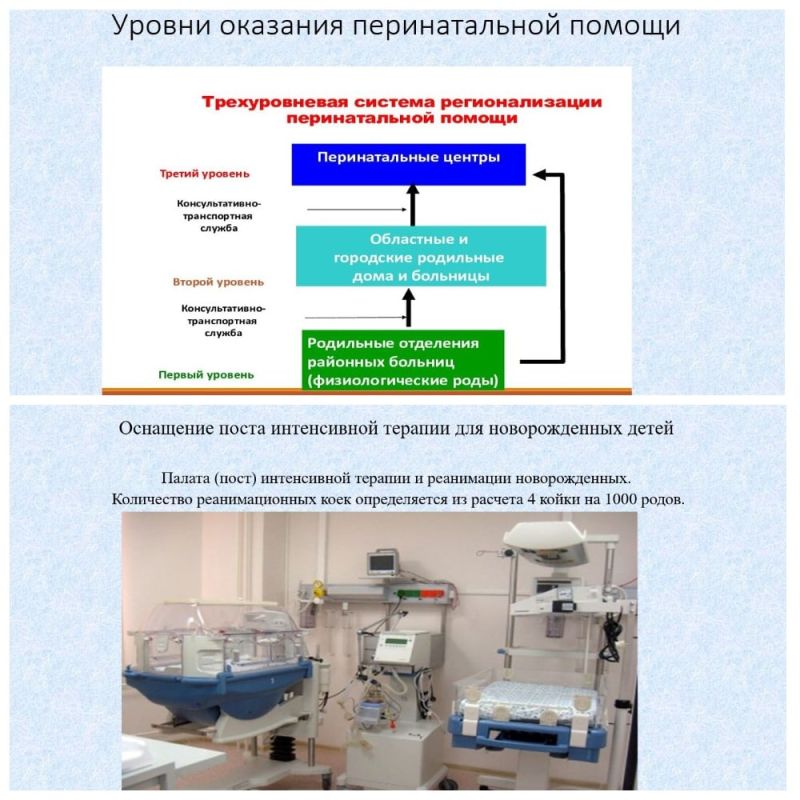 Уровни оказания перинатальной помощи

Трехуровневая система регионализации перинатальной помощи

Третий уровень

Перинатальные центры

Консультативно-транспортная служба

Областные и городские родильные дома и больницы

Второй уровень

Консультативно-транспортная служба

Родильные отделения районных больниц (физиологические роды)

Первый уровень

Оснащение поста интенсивной терапии для новорожденных детей

Палата (пост) интенсивной терапии и реанимации новорожденных.
Количество реанимационных коек определяется из расчета 4 койки на 1000 родов.